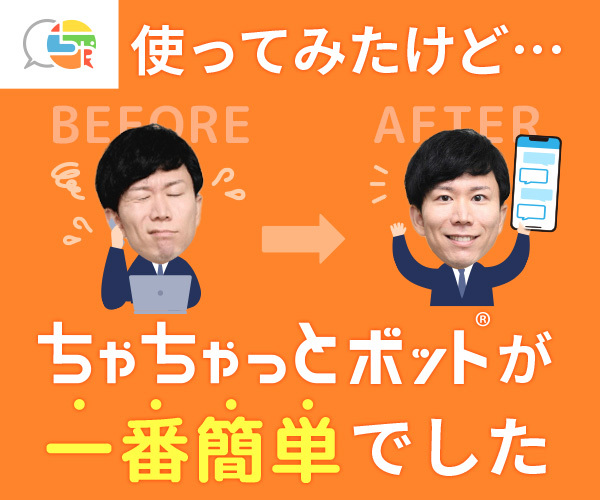 使ってみたけど…

BEFORE

AFTER

ちゃちゃっとボット®が
一番簡単でした